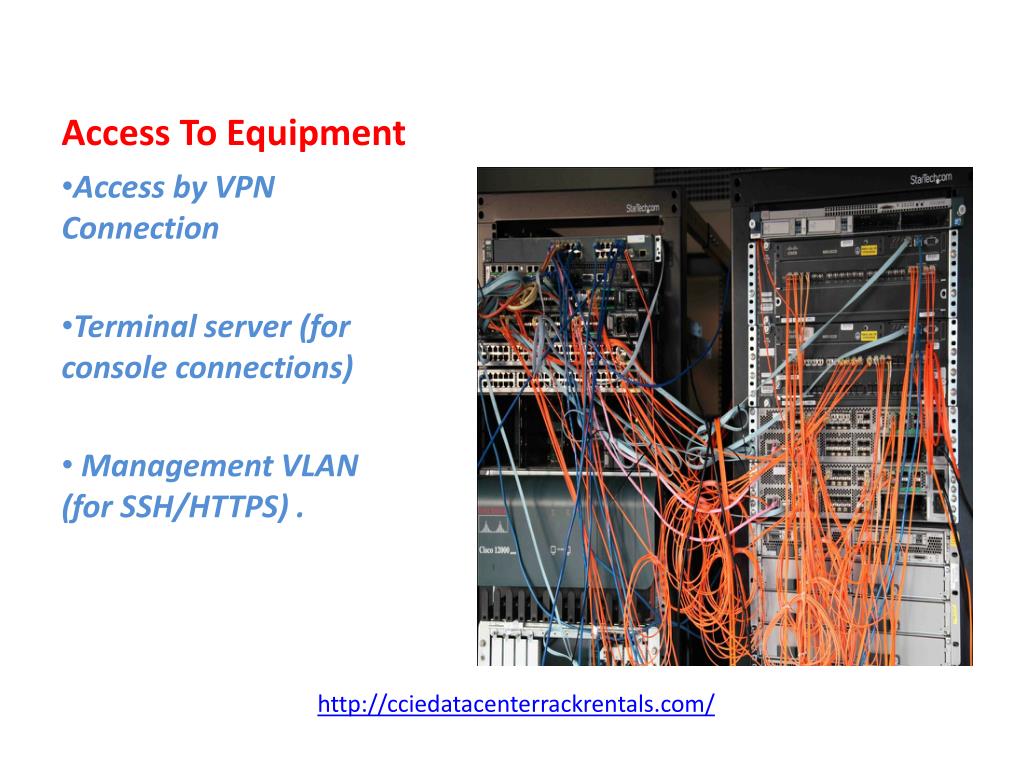 Access To Equipment

•Access by VPN Connection

•Terminal server (for console connections)

• Management VLAN (for SSH/HTTPS) .

StarTech.com

StarTech.com

Cisco 12000

http://cciedatacenterrackrentals.com/